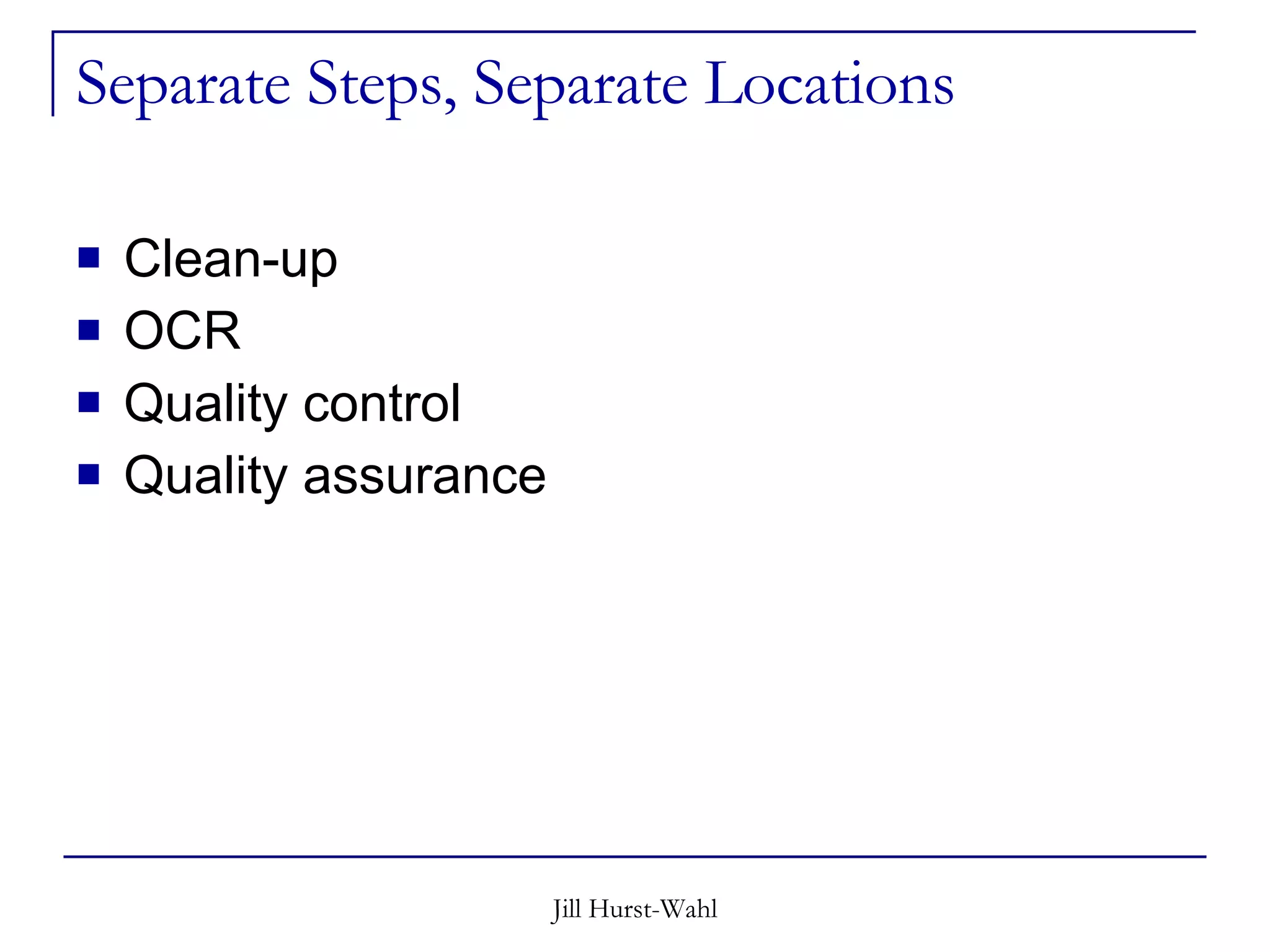 Separate Steps, Separate Locations

- Clean-up
- OCR
- Quality control
- Quality assurance

Jill Hurst-Wahl